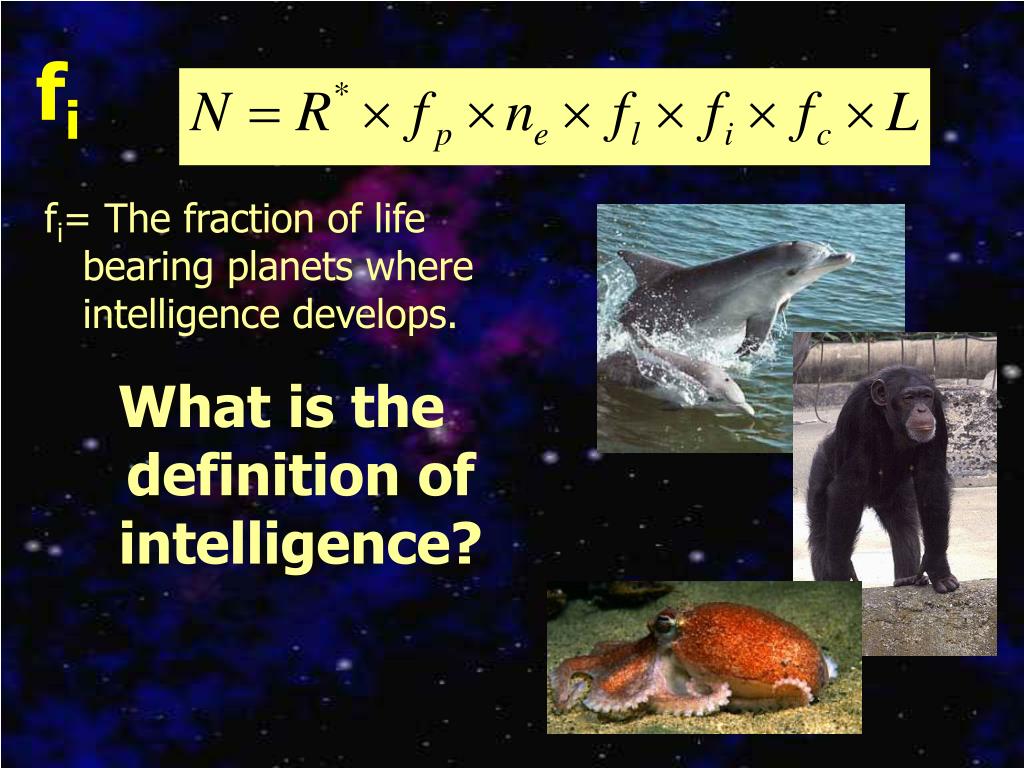 $f_i$

$N = R^* \times f_p \times n_e \times f_l \times f_i \times f_c \times L$

$f_i$= The fraction of life bearing planets where intelligence develops.

What is the definition of intelligence?